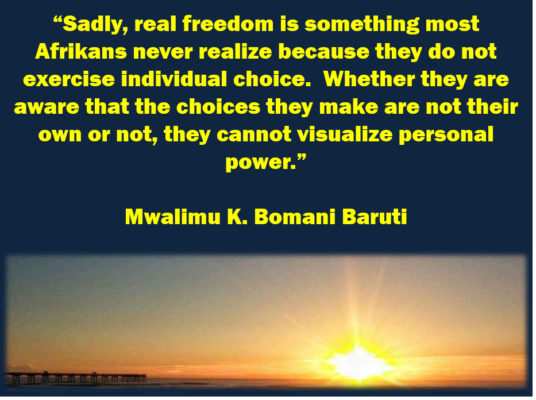 “Sadly, real freedom is something most Afrikans never realize because they do not exercise individual choice.  Whether they are aware that the choices they make are not their own or not, they cannot visualize personal power.”

Mwalimu K. Bomani Baruti